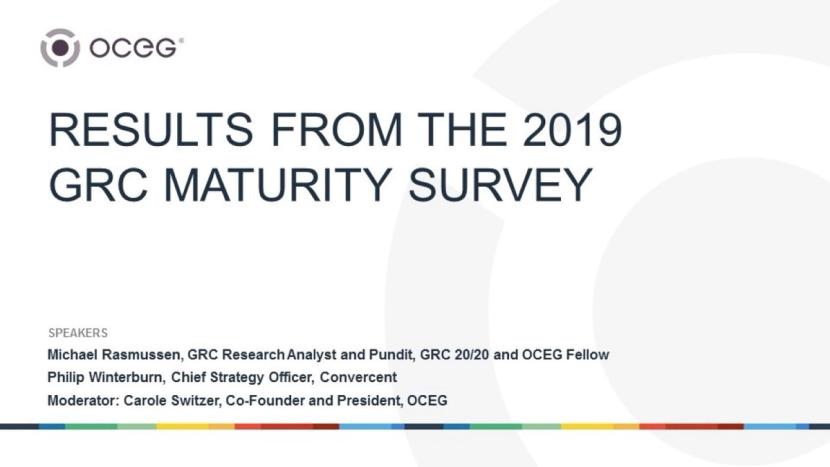 OCEG®

RESULTS FROM THE 2019 GRC MATURITY SURVEY

SPEAKERS
Michael Rasmussen, GRC Research Analyst and Pundit, GRC 20/20 and OCEG Fellow
Philip Winterburn, Chief Strategy Officer, Convercent
Moderator: Carole Switzer, Co-Founder and President, OCEG